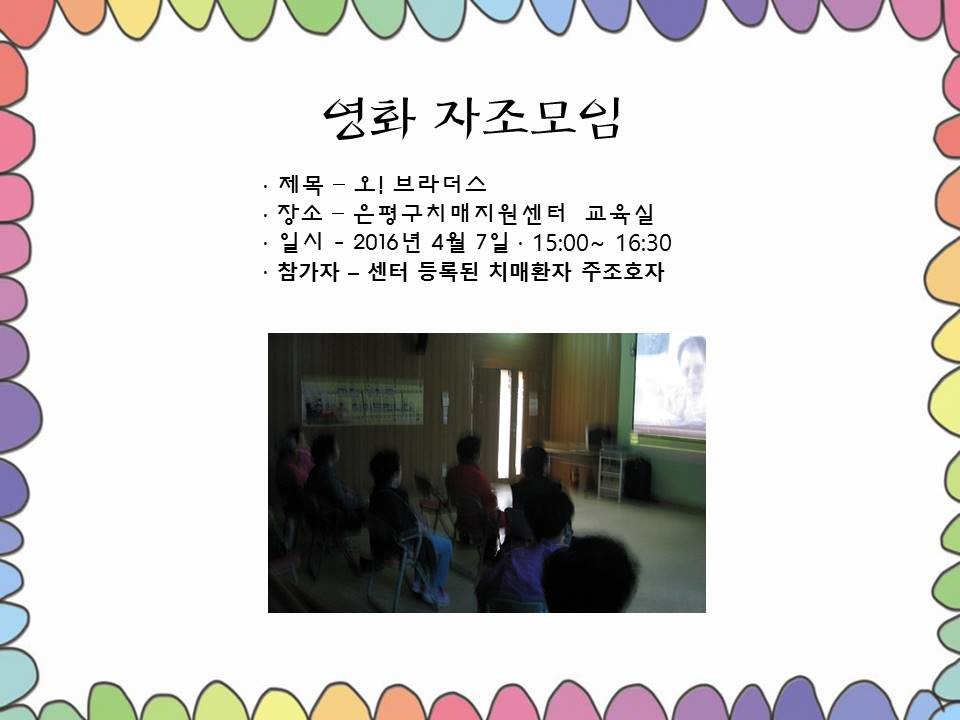 영화 자조모임

· 제목 – 오! 브라더스
· 장소 – 은평구치매지원센터 교육실
· 일시 - 2016년 4월 7일 · 15:00~ 16:30
· 참가자 – 센터 등록된 치매환자 주조호자